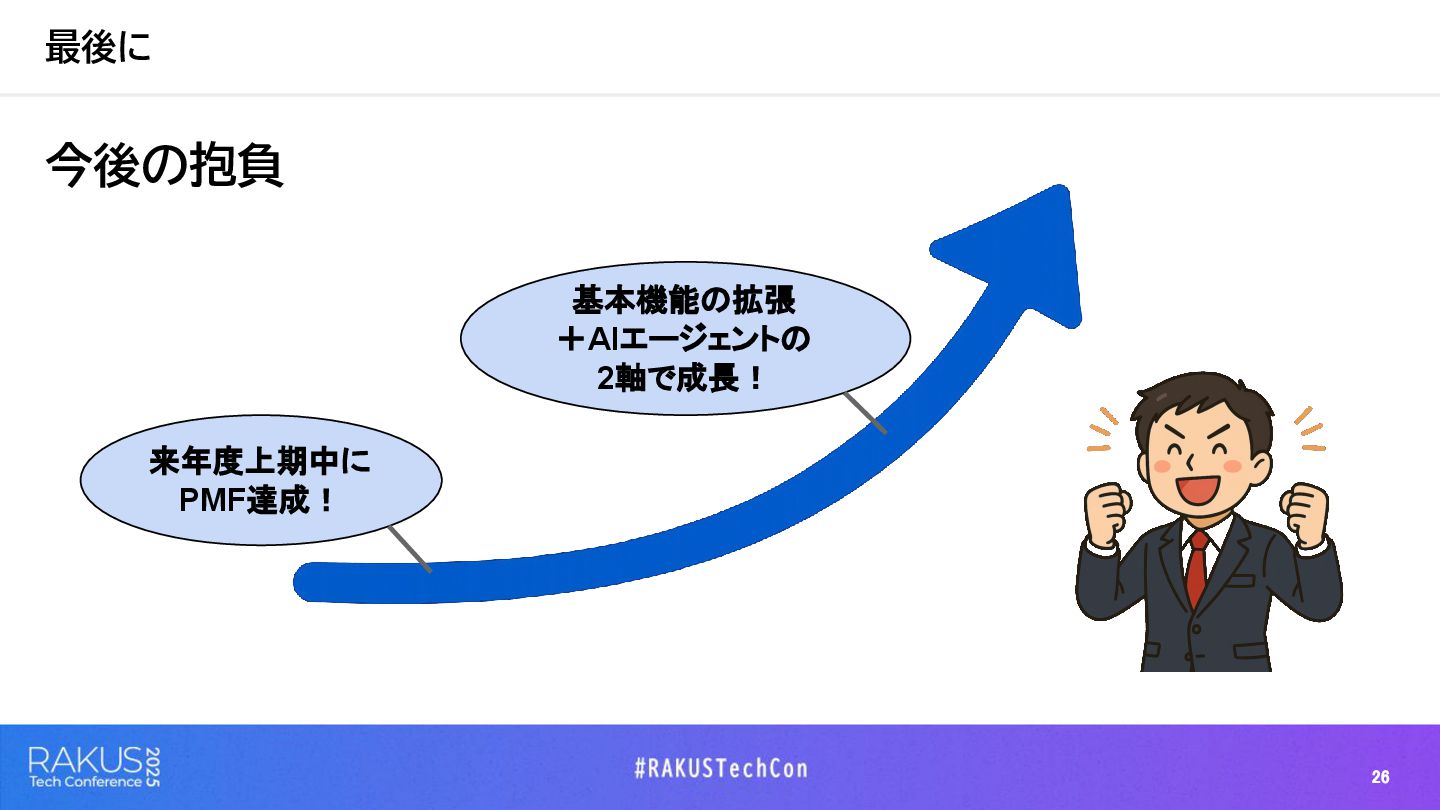 最後に

今後の抱負

基本機能の拡張
＋AIエージェントの
2軸で成長！

来年度上期中に
PMF達成！

RAKUS Tech Conference 2025

#RAKUSTechCon

26